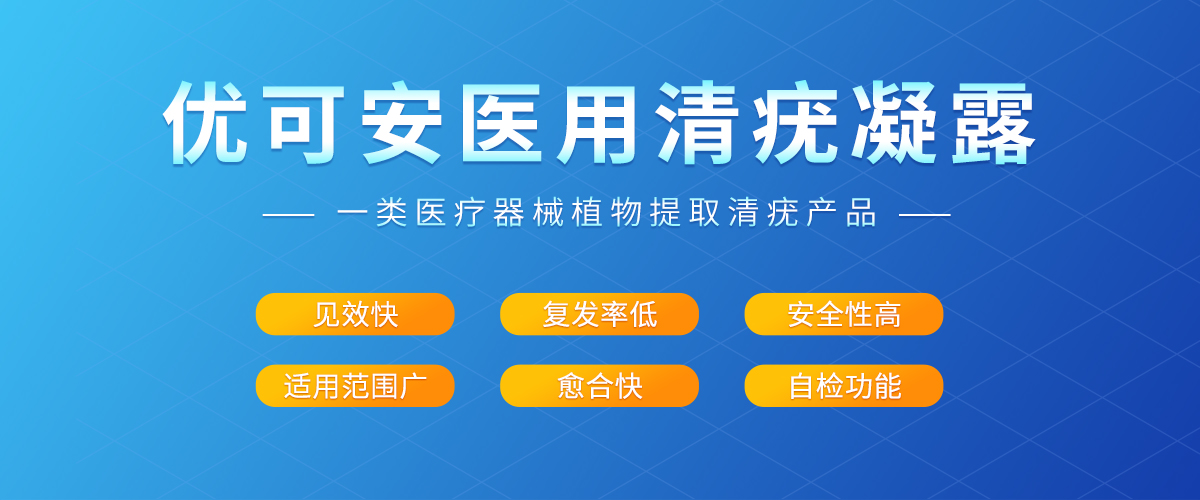 优可安医用清疣凝露

—— 一类医疗器械植物提取清疣产品 ——

见效快

复发率低

安全性高

适用范围广

愈合快

自检功能